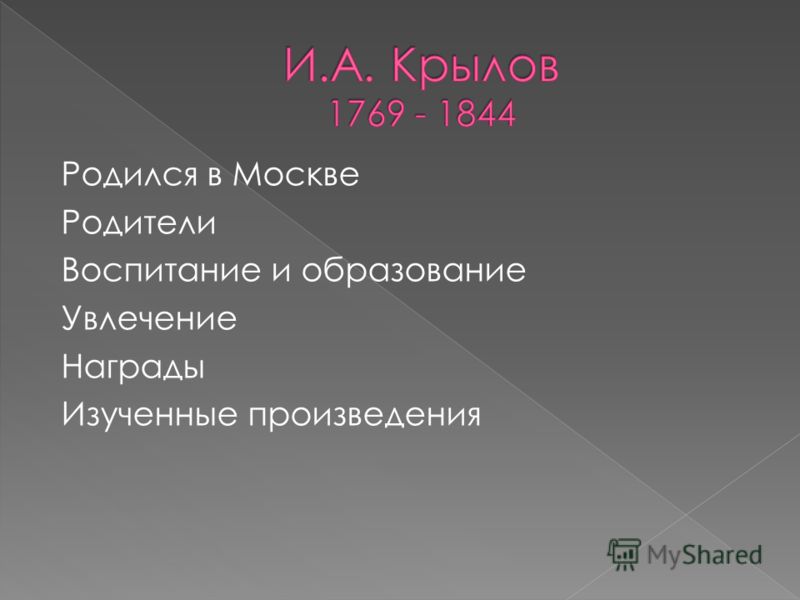 И.А. Крылов
1769 - 1844

Родился в Москве
Родители
Воспитание и образование
Увлечение
Награды
Изученные произведения

MyShared